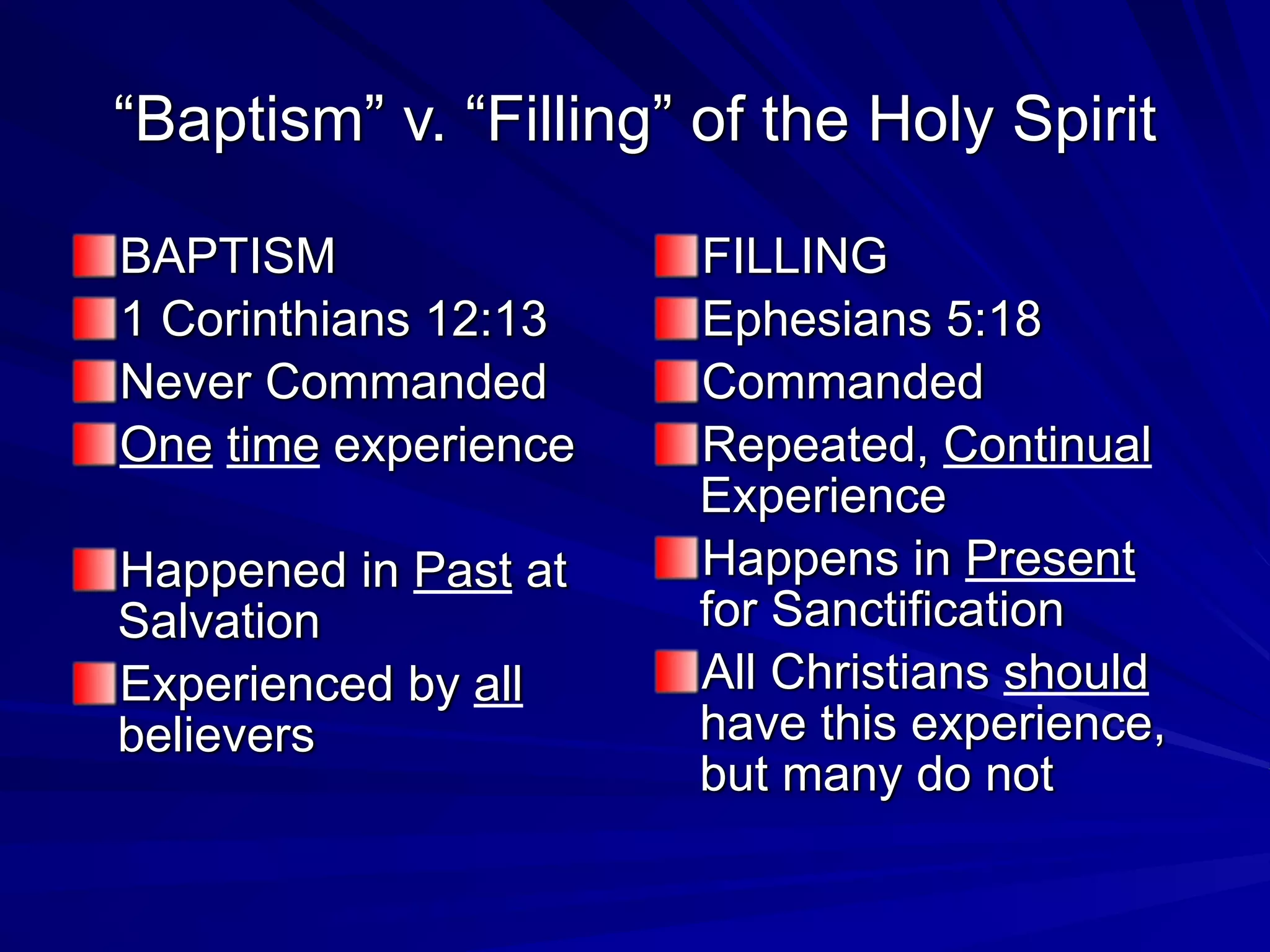 “Baptism” v. “Filling” of the Holy Spirit

BAPTISM
1 Corinthians 12:13
Never Commanded
One time experience
Happened in Past at Salvation
Experienced by all believers

FILLING
Ephesians 5:18
Commanded
Repeated, Continual Experience
Happens in Present for Sanctification
All Christians should have this experience, but many do not